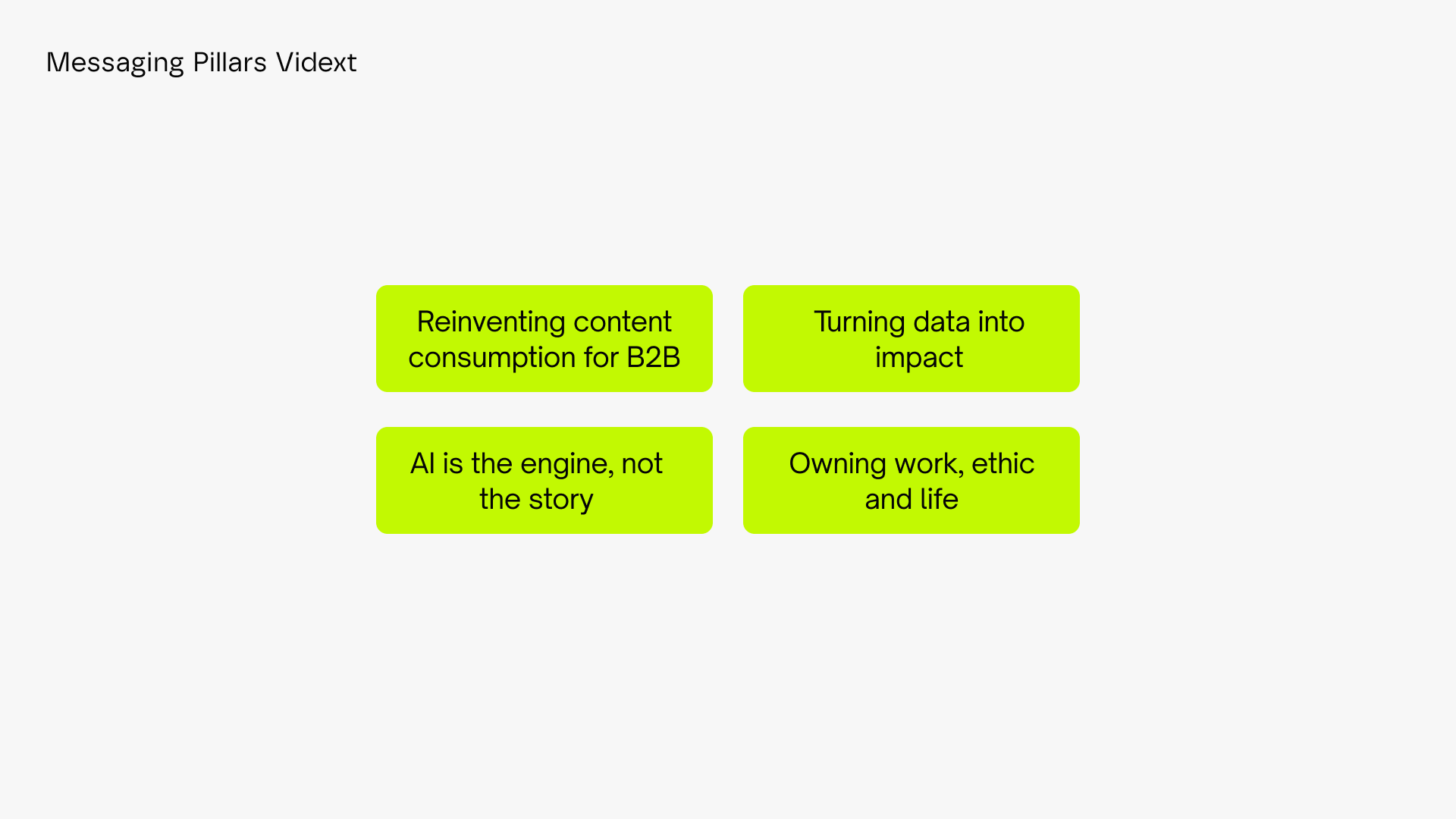 Messaging Pillars Vidext

Reinventing content consumption for B2B

Turning data into impact

AI is the engine, not the story

Owning work, ethic and life